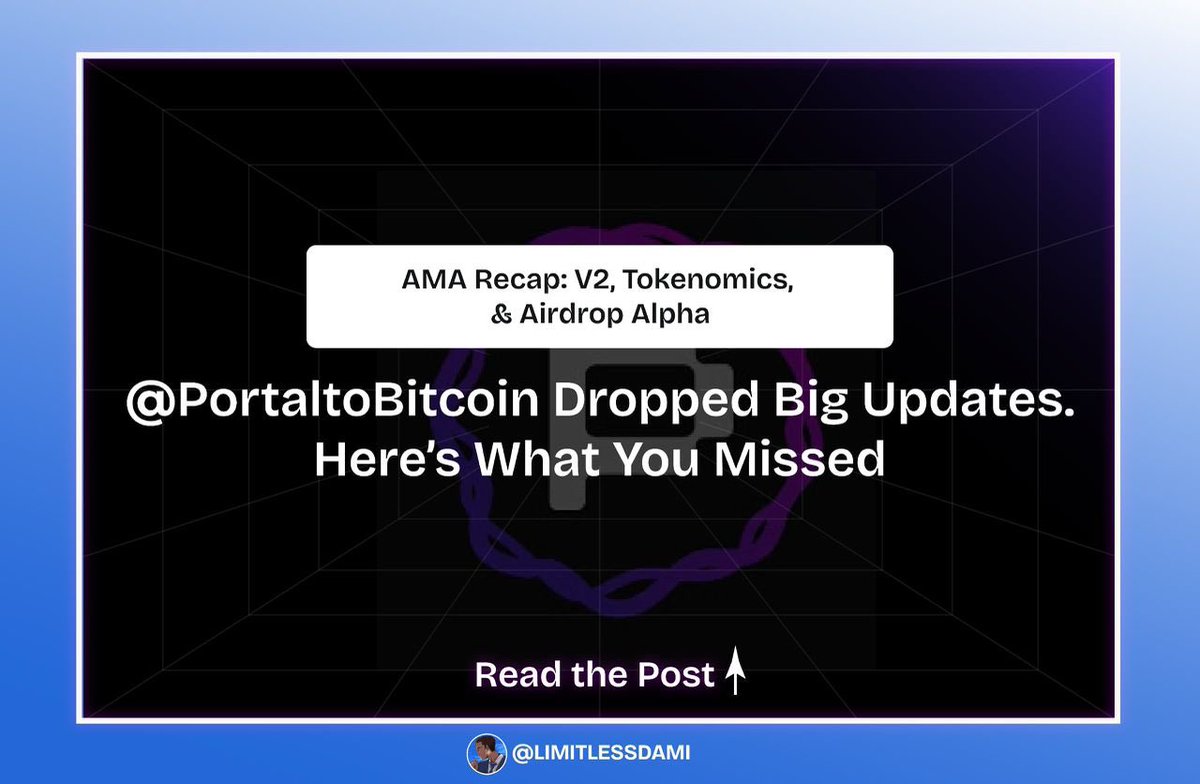 AMA Recap: V2, Tokenomics, & Airdrop Alpha

@PortaltoBitcoin Dropped Big Updates. Here's What You Missed

Read the Post

@LIMITLESSDAMI